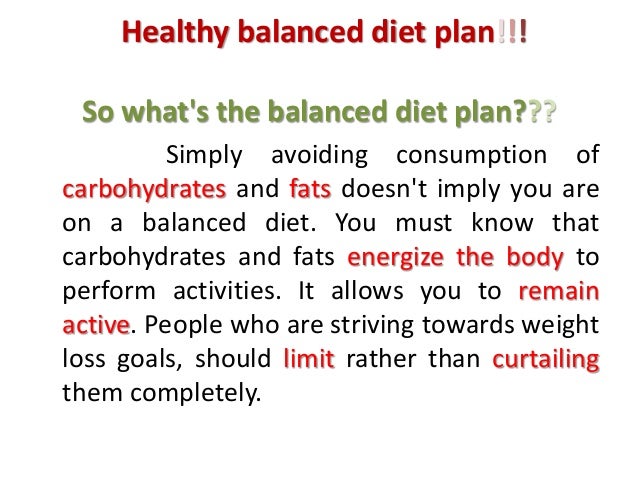 Healthy balanced diet plan!!!

So what's the balanced diet plan???

Simply avoiding consumption of carbohydrates and fats doesn't imply you are on a balanced diet. You must know that carbohydrates and fats energize the body to perform activities. It allows you to remain active. People who are striving towards weight loss goals, should limit rather than curtailing them completely.